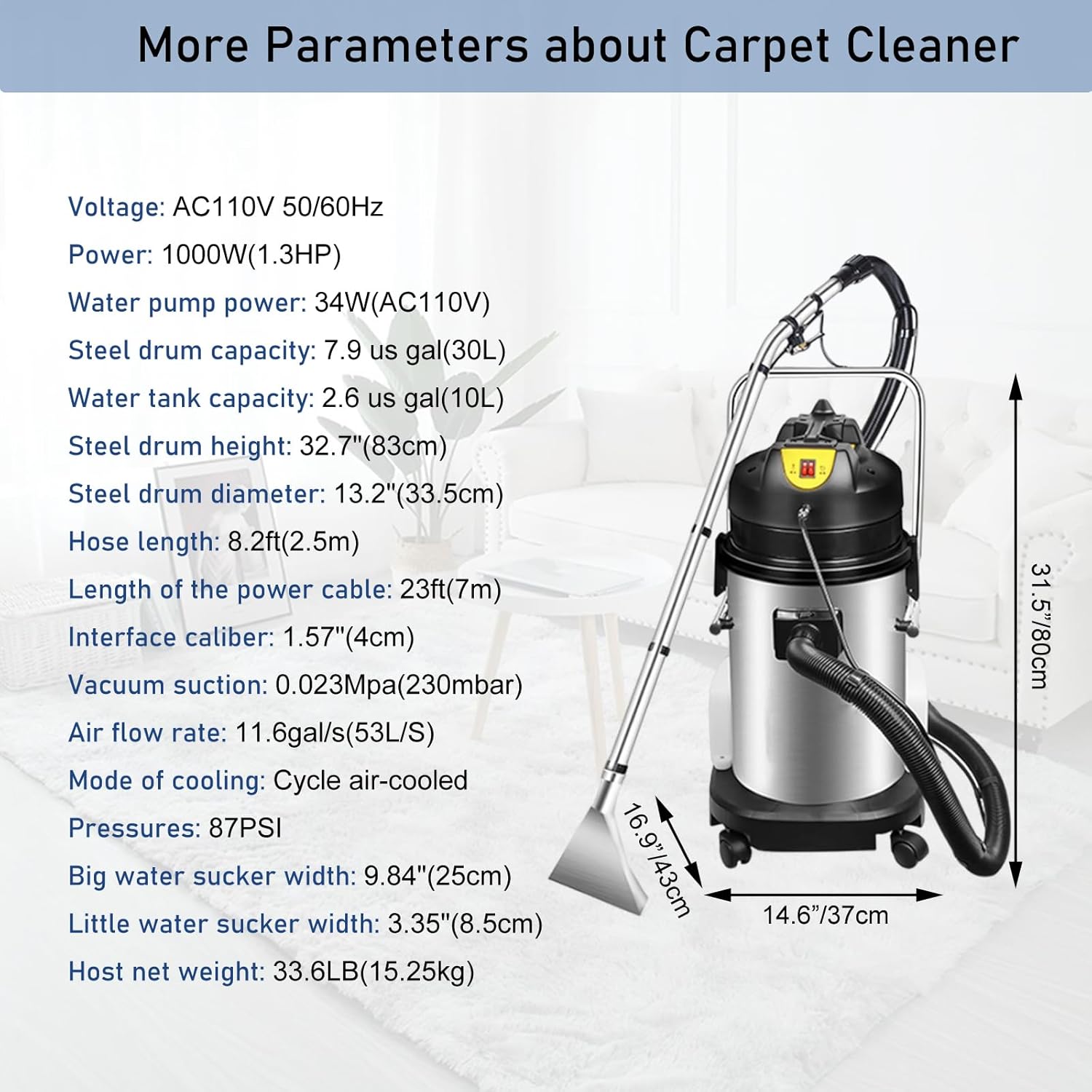 More Parameters about Carpet Cleaner

Voltage: AC110V 50/60Hz
Power: 1000W(1.3HP)
Water pump power: 34W(AC110V)
Steel drum capacity: 7.9 us gal(30L)
Water tank capacity: 2.6 us gal(10L)
Steel drum height: 32.7"(83cm)
Steel drum diameter: 13.2"(33.5cm)
Hose length: 8.2ft(2.5m)
Length of the power cable: 23ft(7m)
Interface caliber: 1.57"(4cm)
Vacuum suction: 0.023Mpa(230mbar)
Air flow rate: 11.6gal/s(53L/S)
Mode of cooling: Cycle air-cooled
Pressures: 87PSI
Big water sucker width: 9.84"(25cm)
Little water sucker width: 3.35"(8.5cm)
Host net weight: 33.6LB(15.25kg)

31.5"/80cm
16.9"/43cm
14.6"/37cm